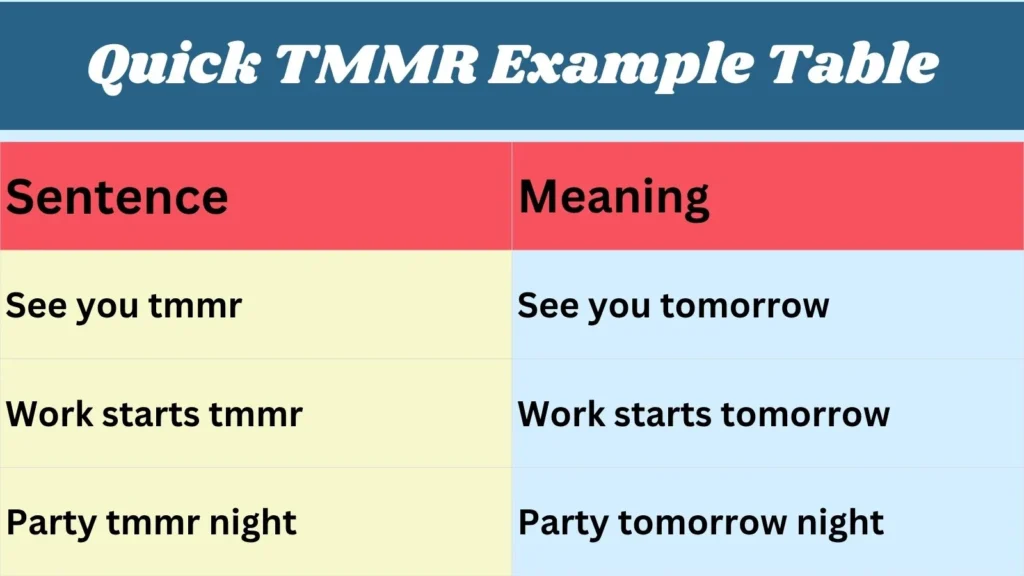 Quick TMMR Example Table

| Sentence | Meaning |
|---|---|
| See you tmmr | See you tomorrow |
| Work starts tmmr | Work starts tomorrow |
| Party tmmr night | Party tomorrow night |